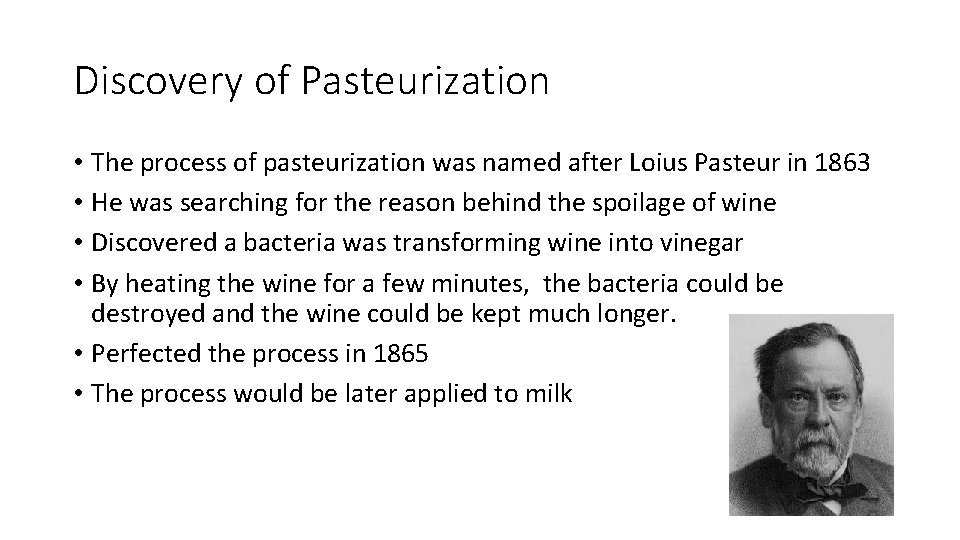 Discovery of Pasteurization

• The process of pasteurization was named after Loius Pasteur in 1863
• He was searching for the reason behind the spoilage of wine
• Discovered a bacteria was transforming wine into vinegar
• By heating the wine for a few minutes, the bacteria could be destroyed and the wine could be kept much longer.
• Perfected the process in 1865
• The process would be later applied to milk